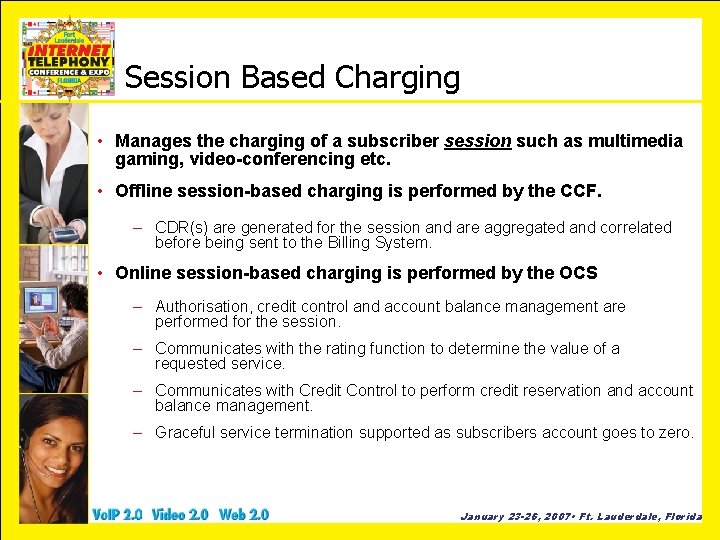 Fort Lauderdale
INTERNET TELEPHONY
CONFERENCE & EXPO
FLORIDA

Session Based Charging

• Manages the charging of a subscriber session such as multimedia gaming, video-conferencing etc.

• Offline session-based charging is performed by the CCF.

– CDR(s) are generated for the session and are aggregated and correlated before being sent to the Billing System.

• Online session-based charging is performed by the OCS

– Authorisation, credit control and account balance management are performed for the session.

– Communicates with the rating function to determine the value of a requested service.

– Communicates with Credit Control to perform credit reservation and account balance management.

– Graceful service termination supported as subscribers account goes to zero.

VoIP 2.0 Video 2.0 Web 2.0

January 23-26, 2007• Ft. Lauderdale, Florida